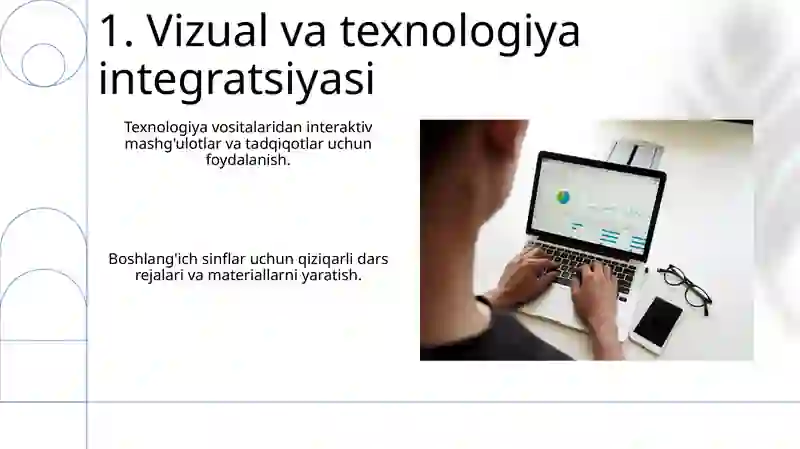 1. Vizual va texnologiya integratsiyasi

Texnologiya vositalaridan interaktiv mashg'ulotlar va tadqiqotlar uchun foydalanish.

Boshlang'ich sinflar uchun qiziqarli dars rejalari va materiallarni yaratish.